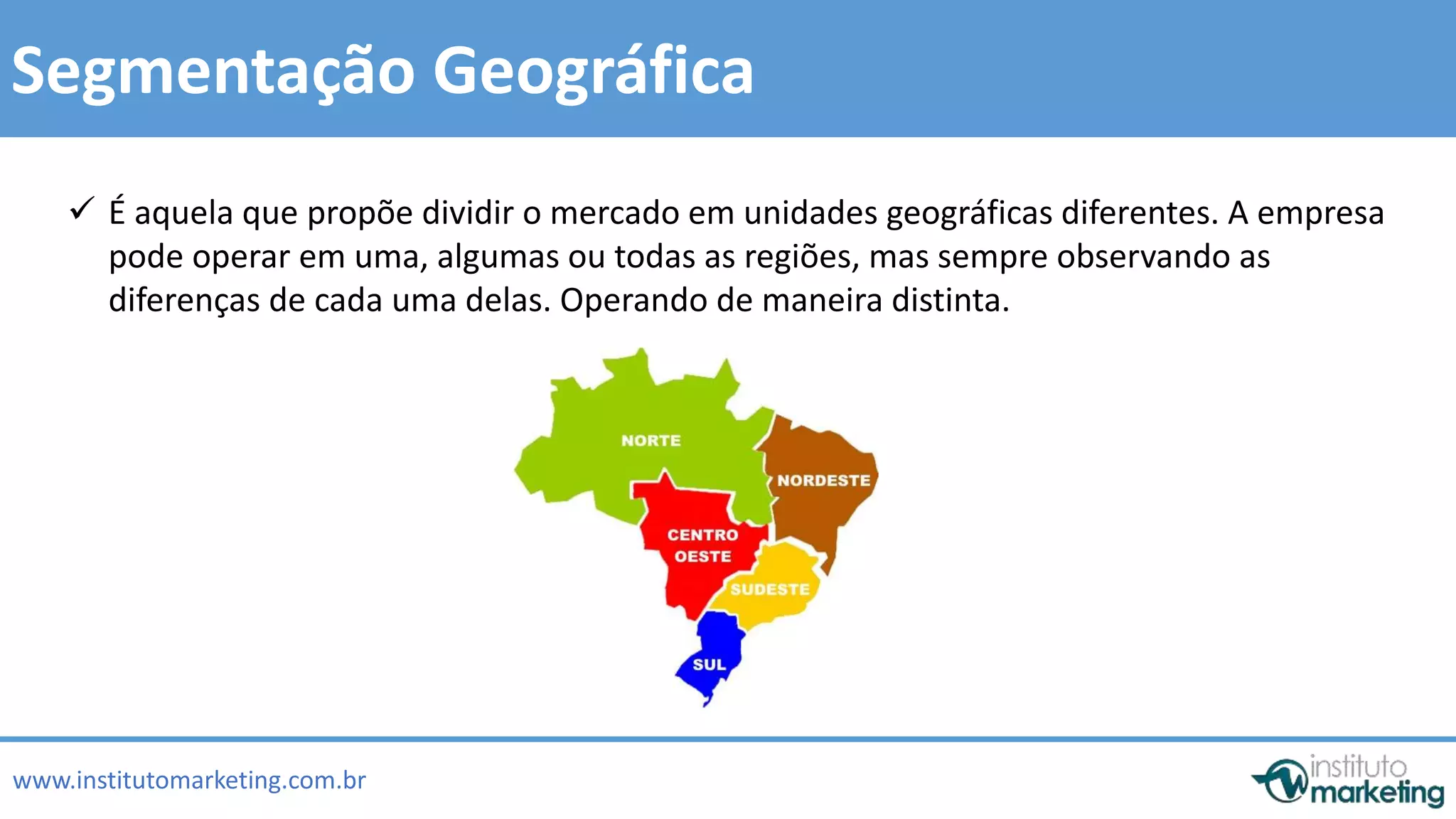 Segmentação Geográfica

✓ É aquela que propõe dividir o mercado em unidades geográficas diferentes. A empresa pode operar em uma, algumas ou todas as regiões, mas sempre observando as diferenças de cada uma delas. Operando de maneira distinta.

NORTE
NORDESTE
CENTRO OESTE
SUDESTE
SUL

www.institutomarketing.com.br

instituto marketing